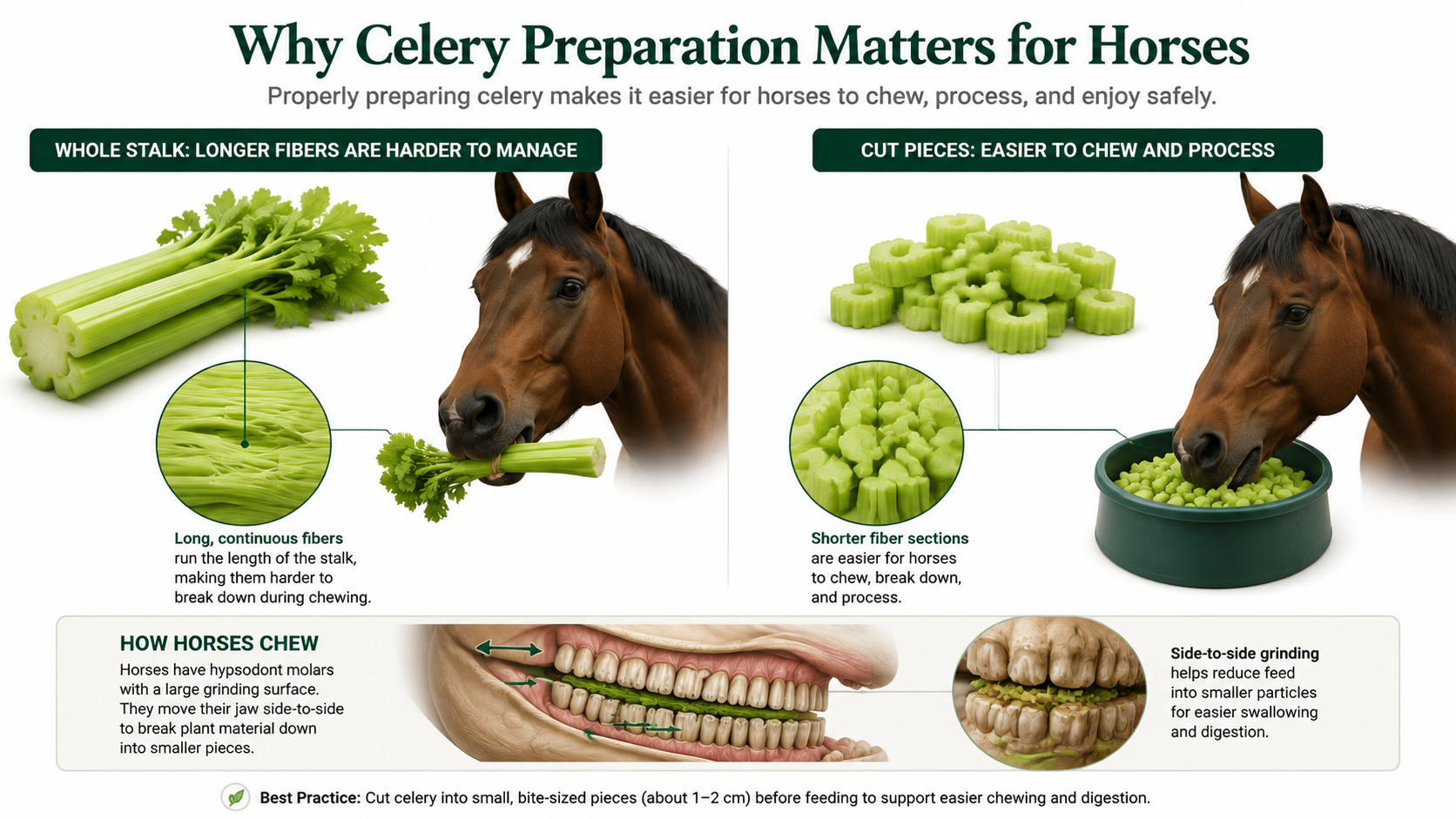 Why Celery Preparation Matters for Horses

Properly preparing celery makes it easier for horses to chew, process, and enjoy safely.

WHOLE STALK: LONGER FIBERS ARE HARDER TO MANAGE

Long, continuous fibers run the length of the stalk, making them harder to break down during chewing.

CUT PIECES: EASIER TO CHEW AND PROCESS

Shorter fiber sections are easier for horses to chew, break down, and process.

HOW HORSES CHEW

Horses have hypsodont molars with a large grinding surface. They move their jaw side-to-side to break plant material down into smaller pieces.

Side-to-side grinding helps reduce feed into smaller particles for easier swallowing and digestion.

Best Practice: Cut celery into small, bite-sized pieces (about 1–2 cm) before feeding to support easier chewing and digestion.